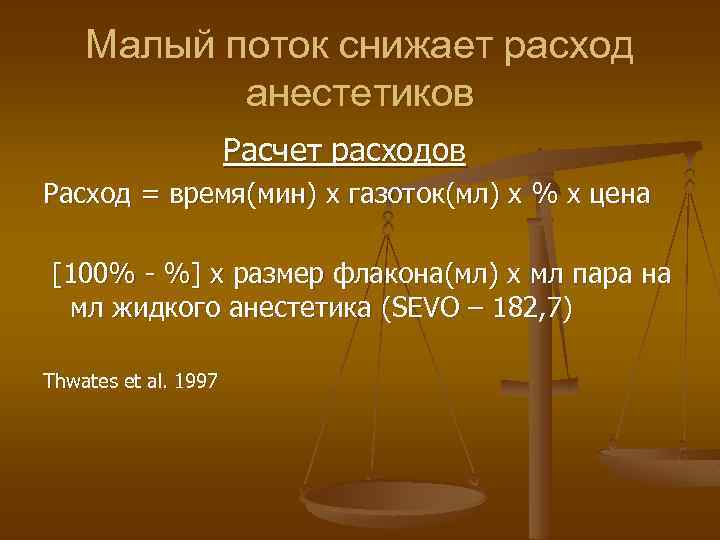 Малый поток снижает расход анестетиков

Расчет расходов

Расход = время(мин) х газоток(мл) х % х цена

[100% - %] х размер флакона(мл) х мл пара на мл жидкого анестетика (SEVO – 182,7)

Thwates et al. 1997